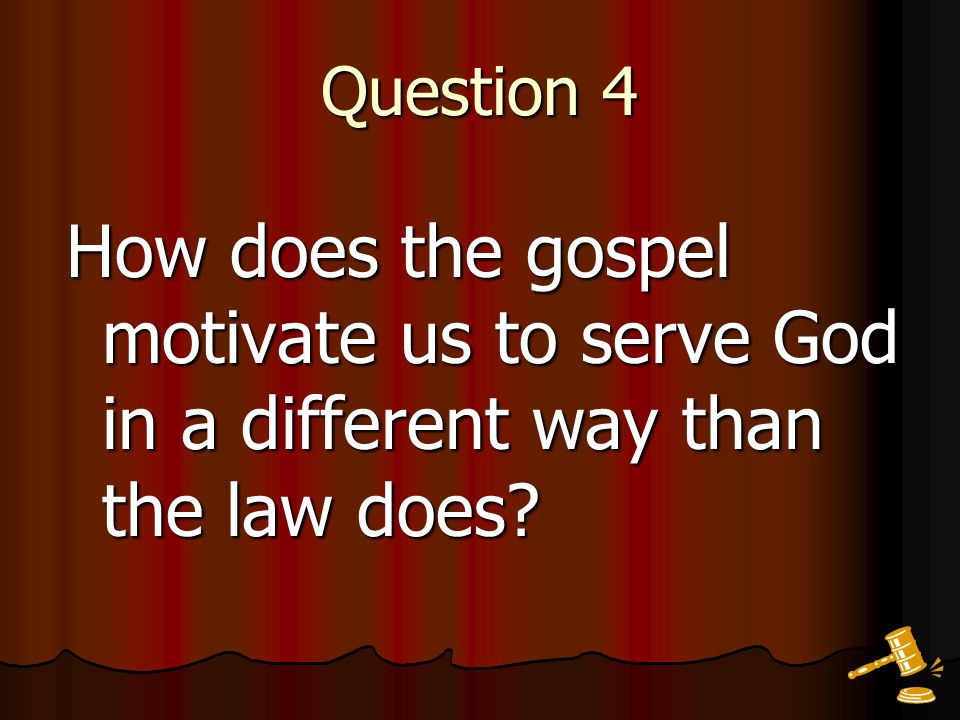 Question 4

How does the gospel motivate us to serve God in a different way than the law does?